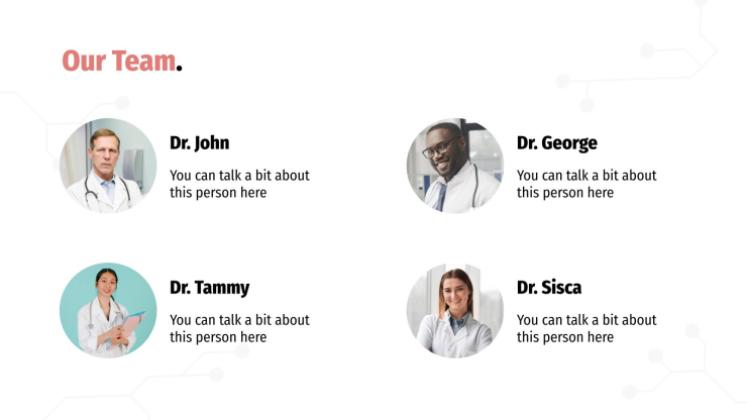 Our Team.

Dr. John

You can talk a bit about this person here

Dr. George

You can talk a bit about this person here

Dr. Tammy

You can talk a bit about this person here

Dr. Sisca

You can talk a bit about this person here